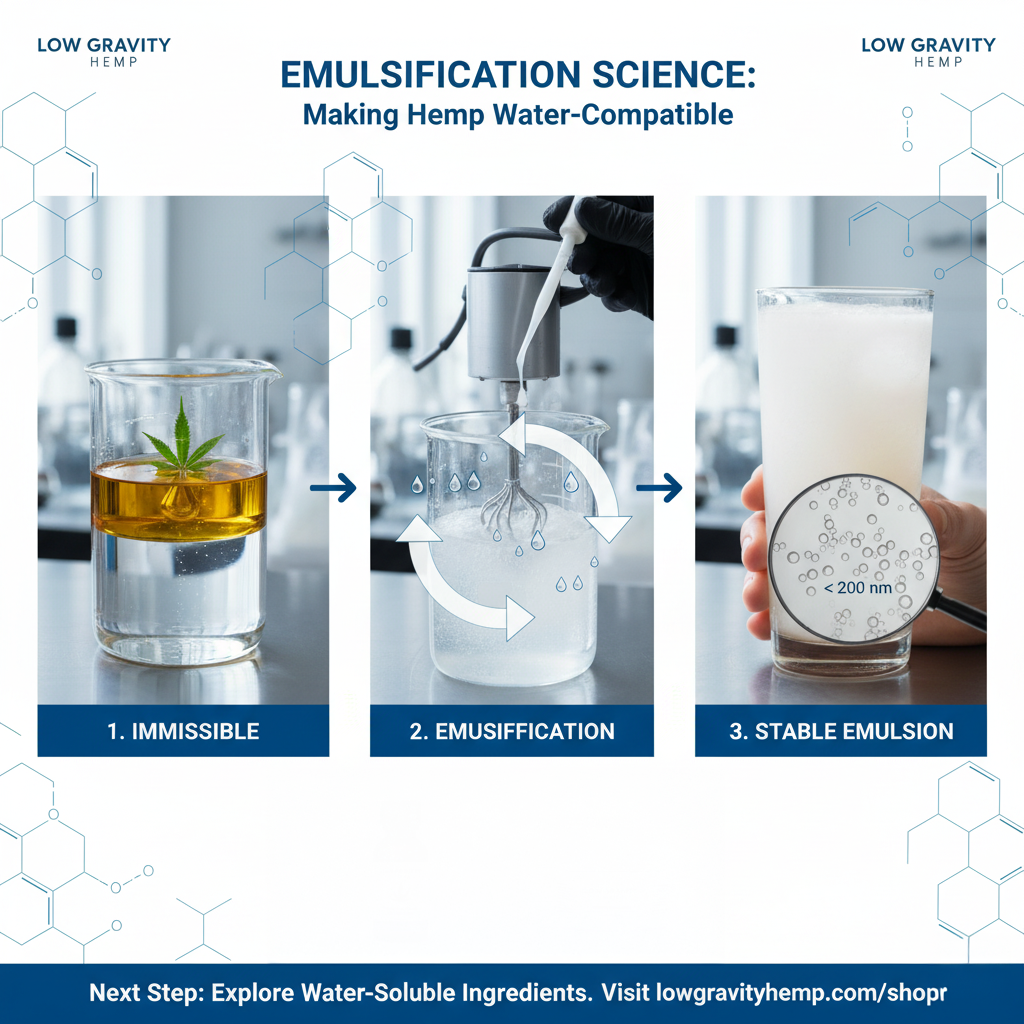 LOW GRAVITY
HEMP

LOW GRAVITY
HEMP

EMULSIFICATION SCIENCE:
Making Hemp Water-Compatible

< 200 nm

1. IMMISSIBLE

2. EMUSIFFICATION

3. STABLE EMULSION

Next Step: Explore Water-Soluble Ingredients. Visit lowgravityhemp.com/shopr